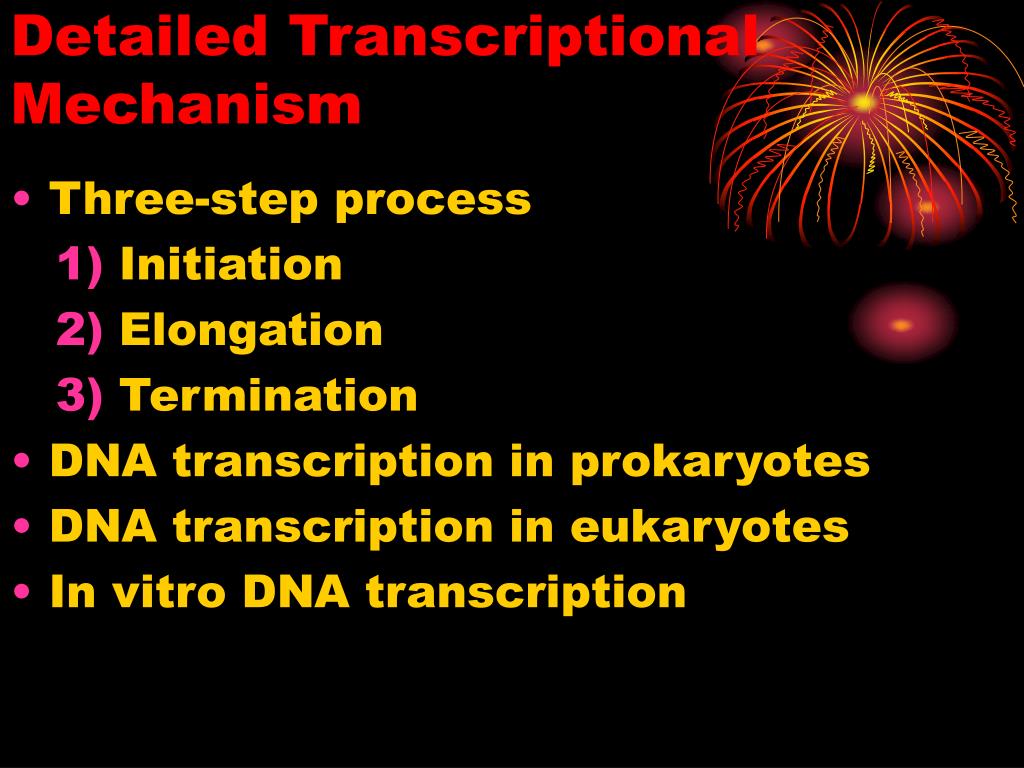 Detailed Transcriptional Mechanism

• Three-step process
1) Initiation
2) Elongation
3) Termination
• DNA transcription in prokaryotes
• DNA transcription in eukaryotes
• In vitro DNA transcription